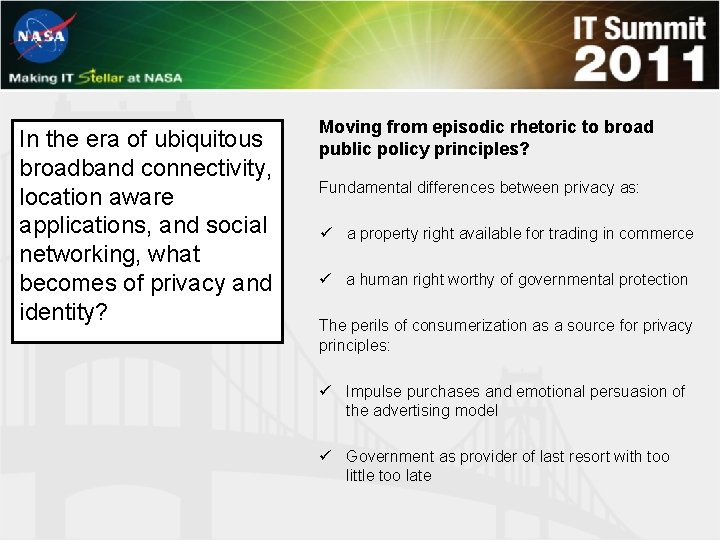 NASA

Making IT Stellar at NASA

IT Summit 2011

In the era of ubiquitous broadband connectivity, location aware applications, and social networking, what becomes of privacy and identity?

Moving from episodic rhetoric to broad public policy principles?

Fundamental differences between privacy as:

✓ a property right available for trading in commerce

✓ a human right worthy of governmental protection

The perils of consumerization as a source for privacy principles:

✓ Impulse purchases and emotional persuasion of the advertising model

✓ Government as provider of last resort with too little too late